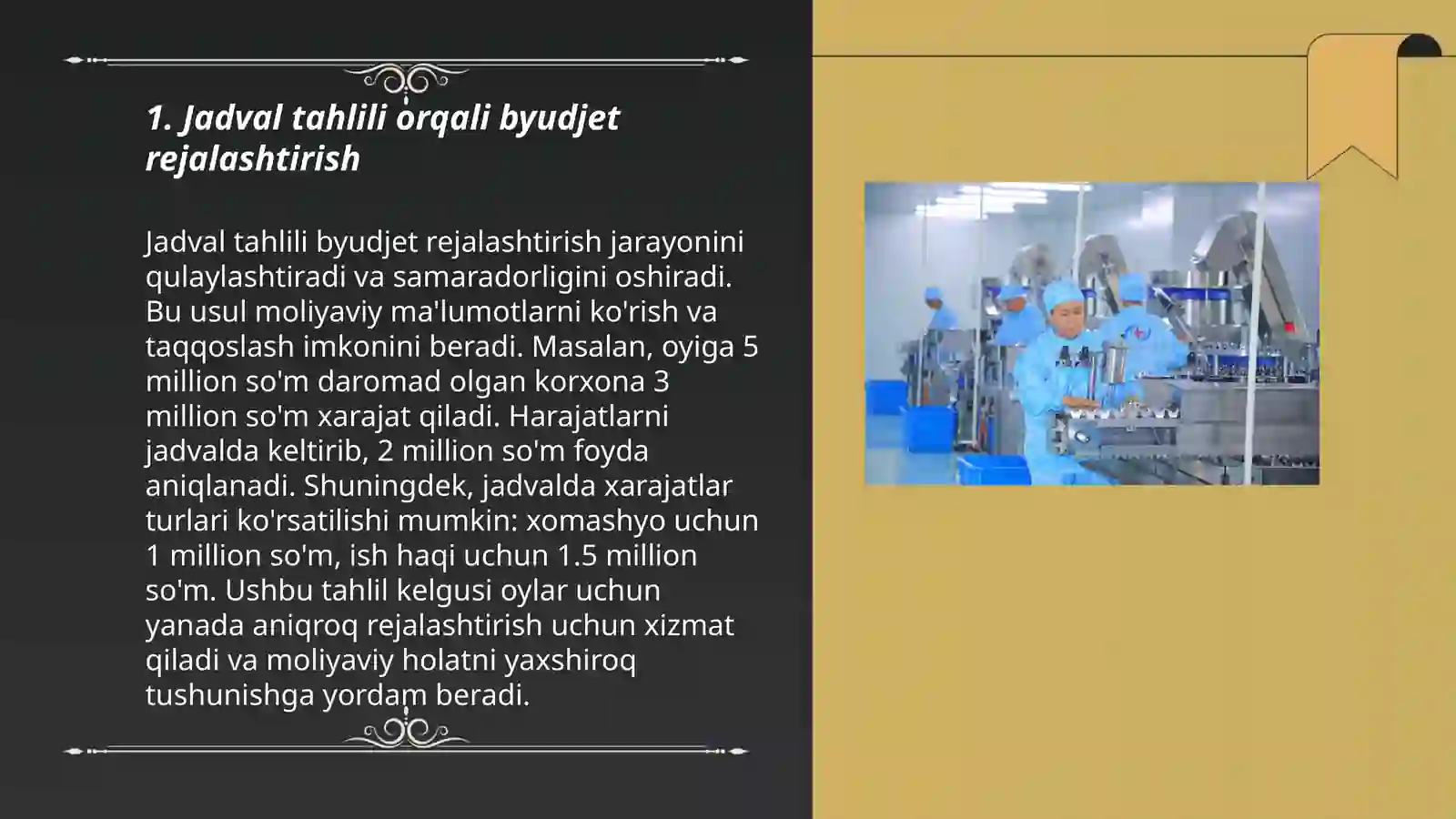 1. Jadval tahlili orqali byudjet rejalashtirish

Jadval tahlili byudjet rejalashtirish jarayonini qulaylashtiradi va samaradorligini oshiradi. Bu usul moliyaviy ma'lumotlarni ko'rish va taqqoslash imkonini beradi. Masalan, oyiga 5 million so'm daromad olgan korxona 3 million so'm xarajat qiladi. Harajatlarni jadvalda keltirib, 2 million so'm foyda aniqlanadi. Shuningdek, jadvalda xarajatlar turlari ko'rsatilishi mumkin: xomashyo uchun 1 million so'm, ish haqi uchun 1.5 million so'm. Ushbu tahlil kelgusi oylar uchun yanada aniqroq rejalashtirish uchun xizmat qiladi va moliyaviy holatni yaxshiroq tushunishga yordam beradi.